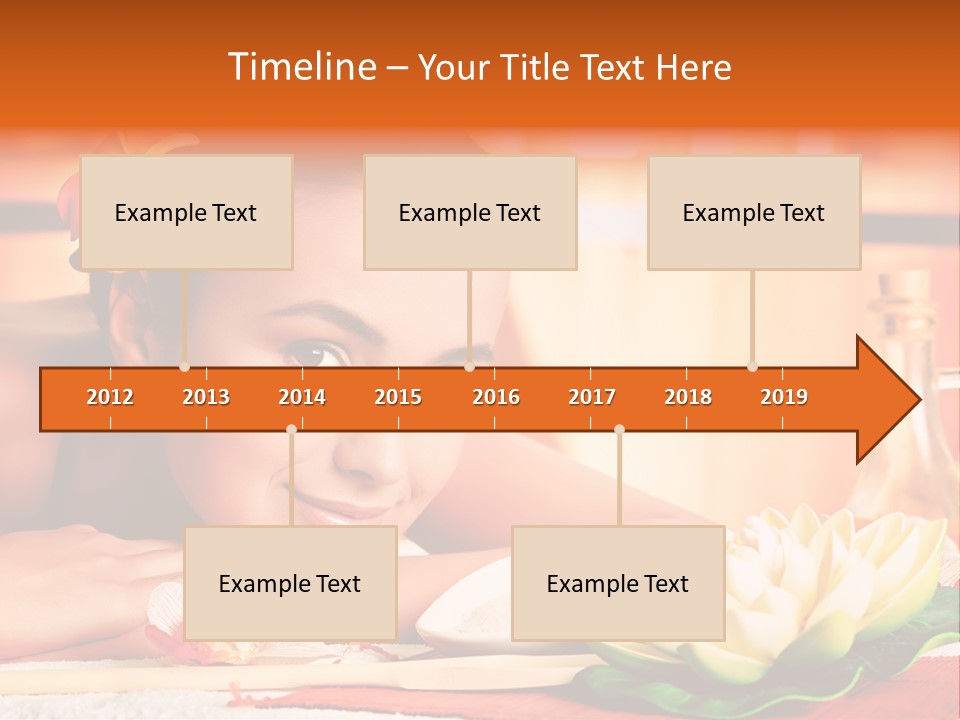 Timeline – Your Title Text Here

Example Text

Example Text

Example Text

2012 2013 2014 2015 2016 2017 2018 2019

Example Text

Example Text